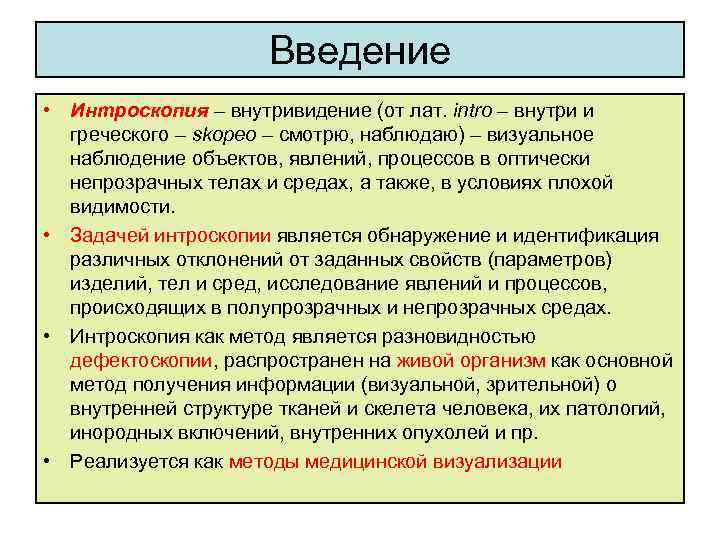 Введение

• Интроскопия – внутривидение (от лат. intro – внутри и греческого – skopeo – смотрю, наблюдаю) – визуальное наблюдение объектов, явлений, процессов в оптически непрозрачных телах и средах, а также, в условиях плохой видимости.

• Задачей интроскопии является обнаружение и идентификация различных отклонений от заданных свойств (параметров) изделий, тел и сред, исследование явлений и процессов, происходящих в полупрозрачных и непрозрачных средах.

• Интроскопия как метод является разновидностью дефектоскопии, распространен на живой организм как основной метод получения информации (визуальной, зрительной) о внутренней структуре тканей и скелета человека, их патологий, инородных включений, внутренних опухолей и пр.

• Реализуется как методы медицинской визуализации